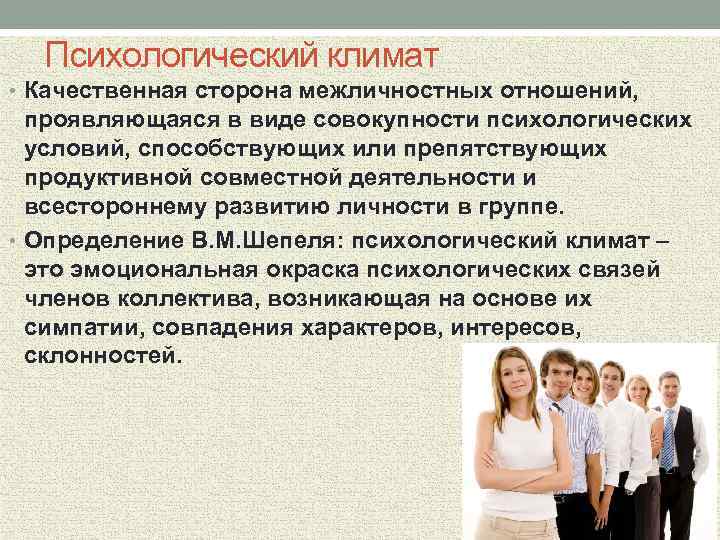 Психологический климат

• Качественная сторона межличностных отношений, проявляющаяся в виде совокупности психологических условий, способствующих или препятствующих продуктивной совместной деятельности и всестороннему развитию личности в группе.

• Определение В.М.Шепеля: психологический климат – это эмоциональная окраска психологических связей членов коллектива, возникающая на основе их симпатии, совпадения характеров, интересов, склонностей.